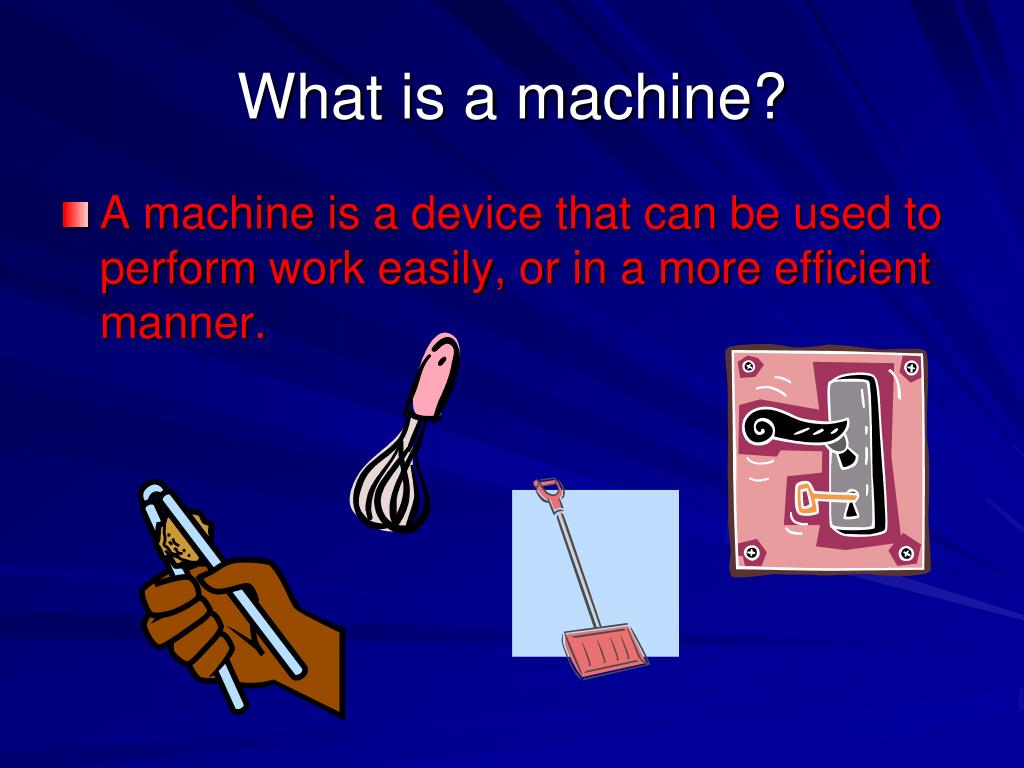 What is a machine?

A machine is a device that can be used to perform work easily, or in a more efficient manner.